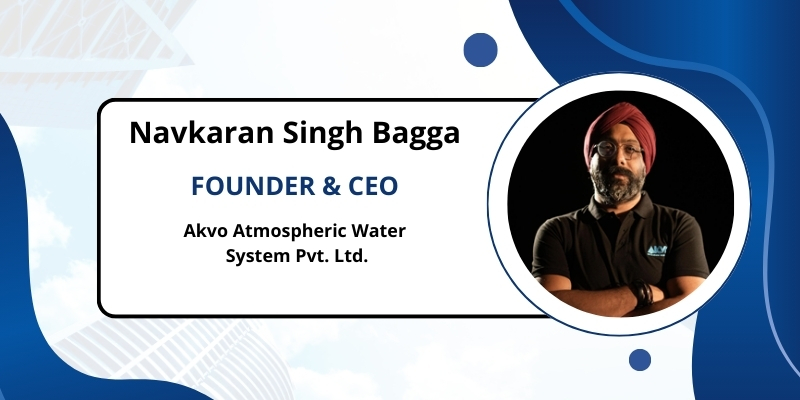 Navkaran Singh Bagga

FOUNDER & CEO

Akvo Atmospheric Water System Pvt. Ltd.